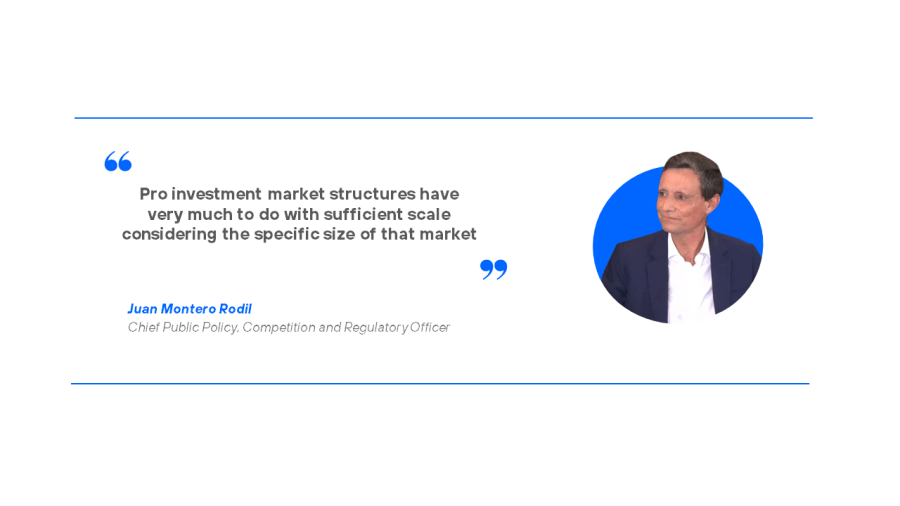 “
Pro investment market structures have very much to do with sufficient scale considering the specific size of that market
”

Juan Montero Rodil
Chief Public Policy, Competition and Regulatory Officer